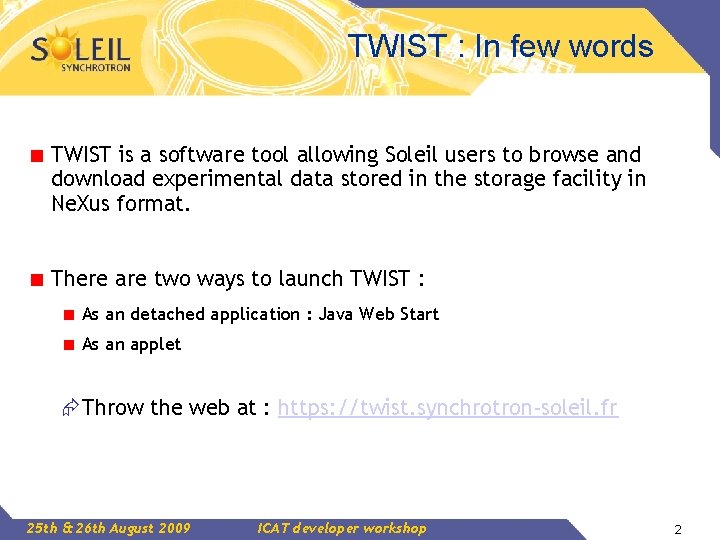 SOLEIL SYNCHROTRON

TWIST : In few words

TWIST is a software tool allowing Soleil users to browse and download experimental data stored in the storage facility in NeXus format.

There are two ways to launch TWIST :

As an detached application : Java Web Start

As an applet

Throw the web at : https://twist.synchrotron-soleil.fr

25th & 26th August 2009

ICAT developer workshop

2